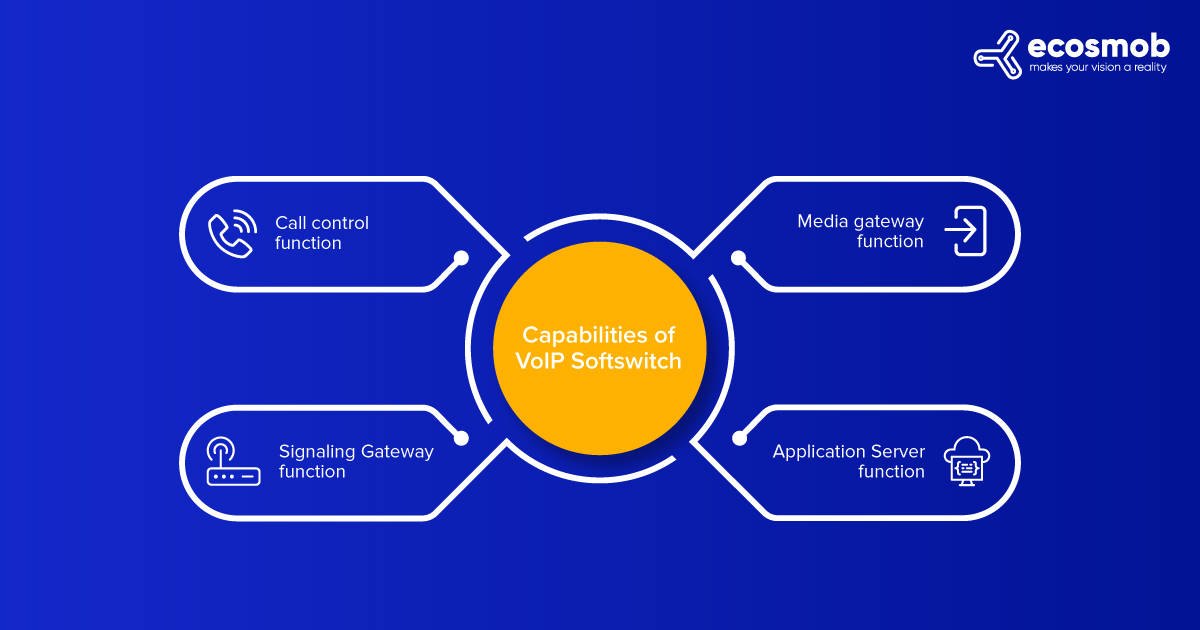 ecosmob
makes your vision a reality

Call control function

Media gateway function

Capabilities of VoIP Softswitch

Signaling Gateway function

Application Server function